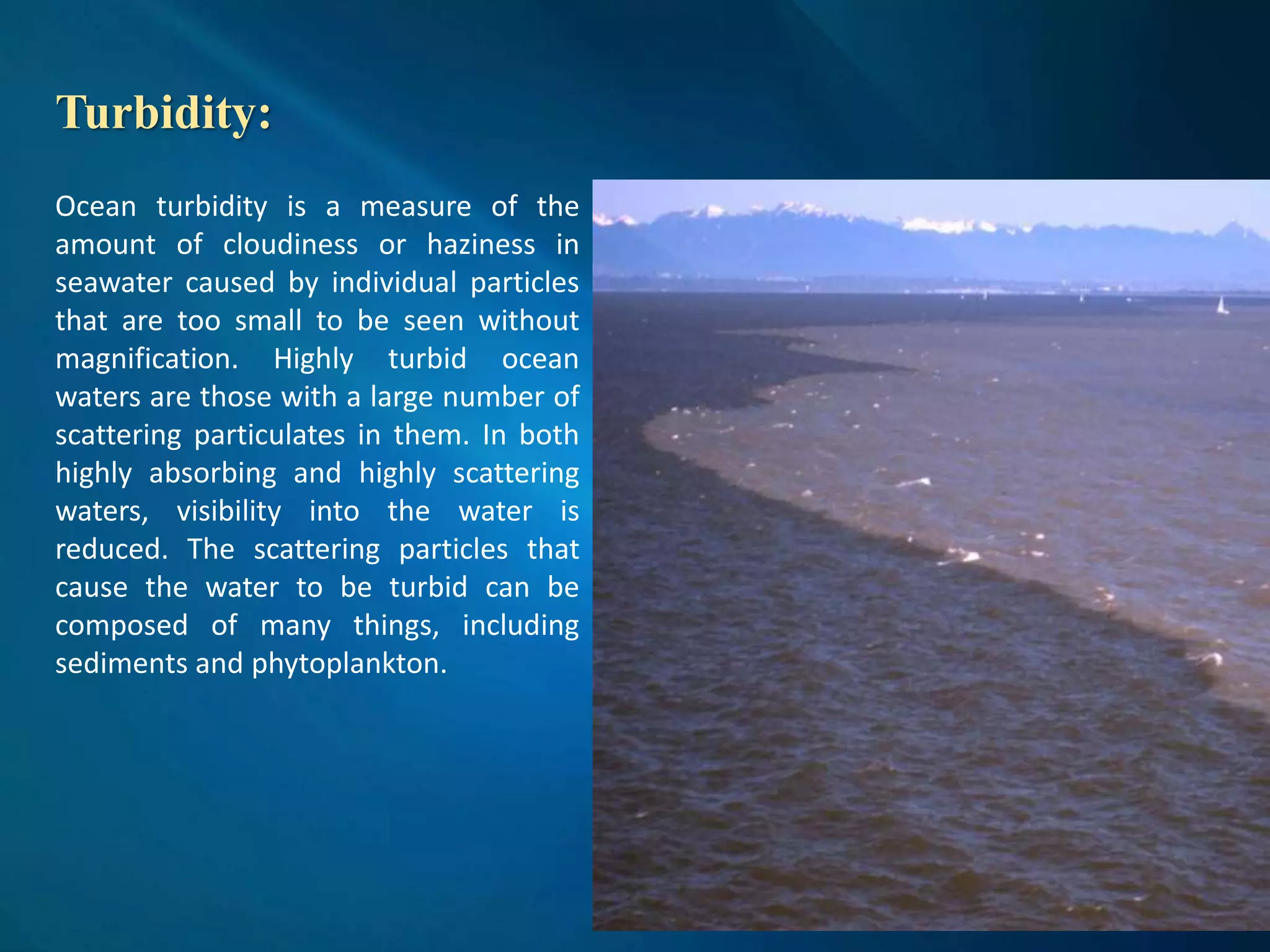 Turbidity:

Ocean turbidity is a measure of the amount of cloudiness or haziness in seawater caused by individual particles that are too small to be seen without magnification. Highly turbid ocean waters are those with a large number of scattering particulates in them. In both highly absorbing and highly scattering waters, visibility into the water is reduced. The scattering particles that cause the water to be turbid can be composed of many things, including sediments and phytoplankton.